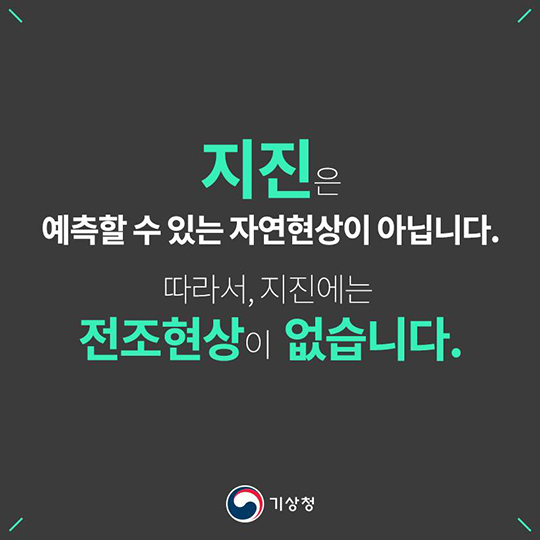 지진은
예측할 수 있는 자연현상이 아닙니다.

따라서, 지진에는
전조현상이 없습니다.

기상청